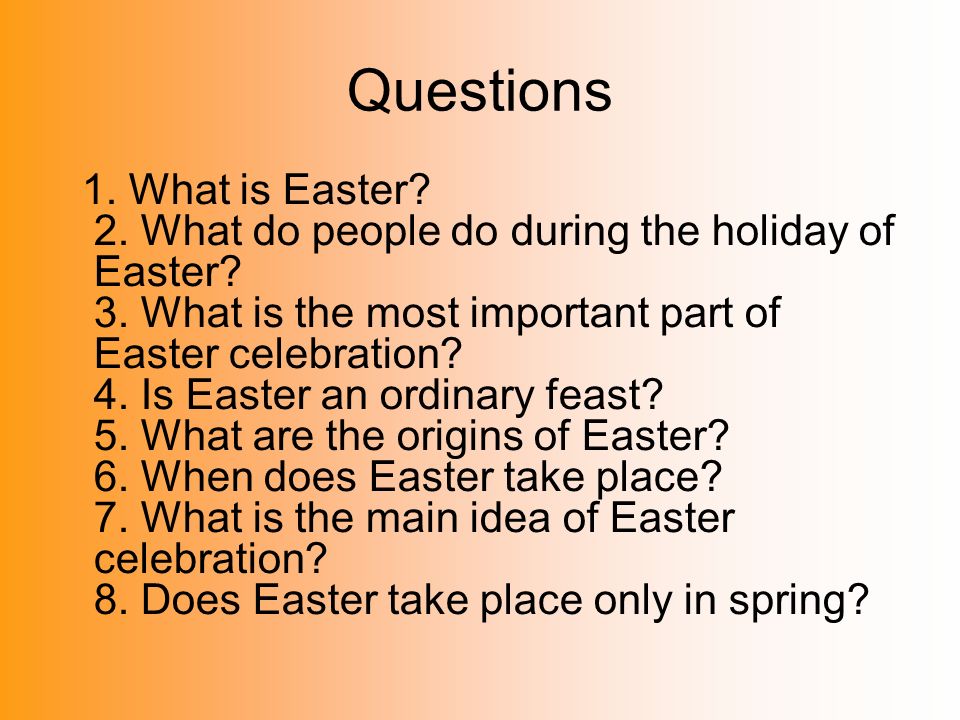 Questions

1. What is Easter?
2. What do people do during the holiday of Easter?
3. What is the most important part of Easter celebration?
4. Is Easter an ordinary feast?
5. What are the origins of Easter?
6. When does Easter take place?
7. What is the main idea of Easter celebration?
8. Does Easter take place only in spring?